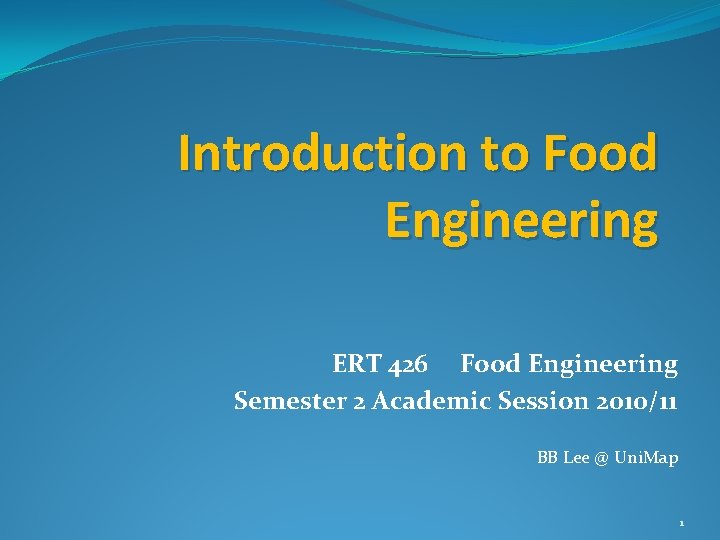 Introduction to Food Engineering

ERT 426 Food Engineering
Semester 2 Academic Session 2010/11

BB Lee @ UniMap

1